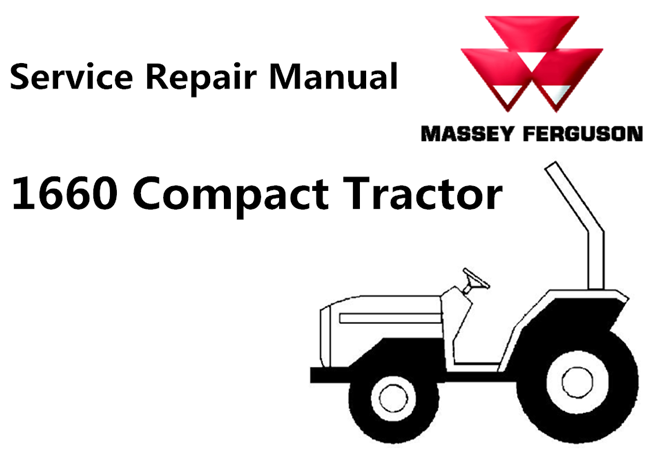 Service Repair Manual

MASSEY FERGUSON

1660 Compact Tractor